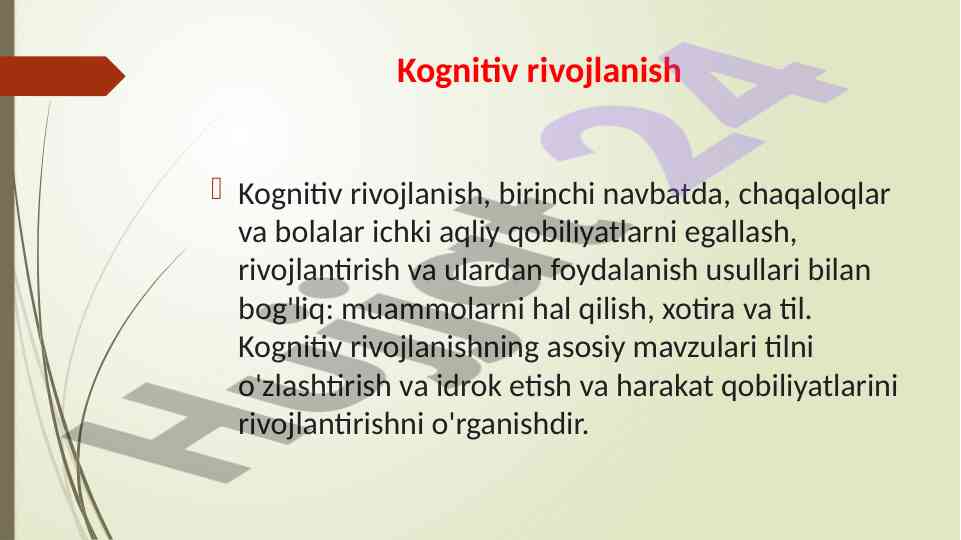 Kognitiv rivojlanish

Kognitiv rivojlanish, birinchi navbatda, chaqaloqlar va bolalar ichki aqliy qobiliyatlarni egallash, rivojlantirish va ulardan foydalanish usullari bilan bog'liq: muammolarni hal qilish, xotira va til. Kognitiv rivojlanishning asosiy mavzulari tilni o'zlashtirish va idrok etish va harakat qobiliyatlarini rivojlantirishni o'rganishdir.

Hujjat 24